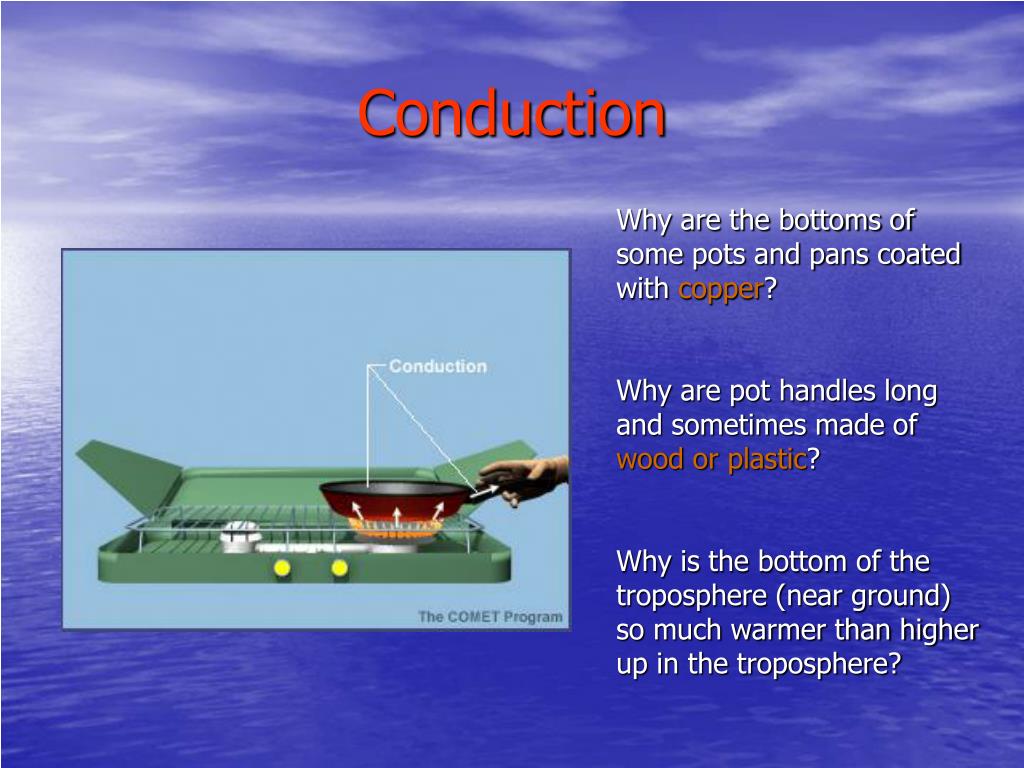 Conduction

Conduction

The COMET Program

Why are the bottoms of some pots and pans coated with copper?

Why are pot handles long and sometimes made of wood or plastic?

Why is the bottom of the troposphere (near ground) so much warmer than higher up in the troposphere?